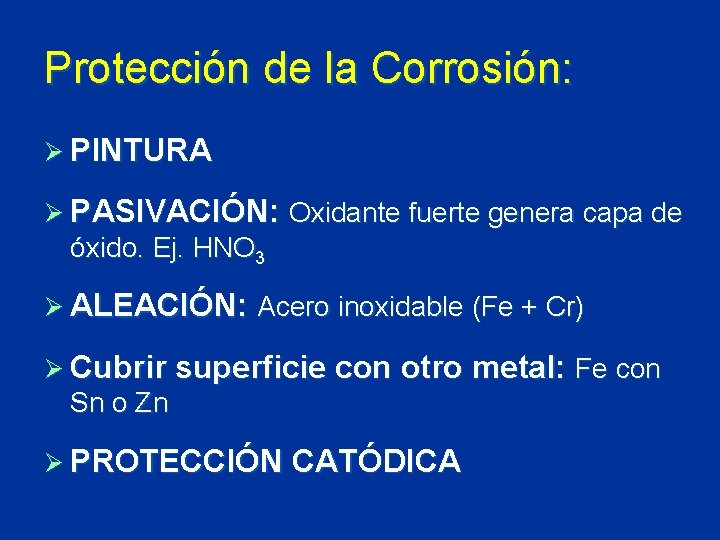 Protección de la Corrosión:

➢ PINTURA

➢ PASIVACIÓN: Oxidante fuerte genera capa de óxido. Ej. $HNO_3$

➢ ALEACIÓN: Acero inoxidable (Fe + Cr)

➢ Cubrir superficie con otro metal: Fe con Sn o Zn

➢ PROTECCIÓN CATÓDICA